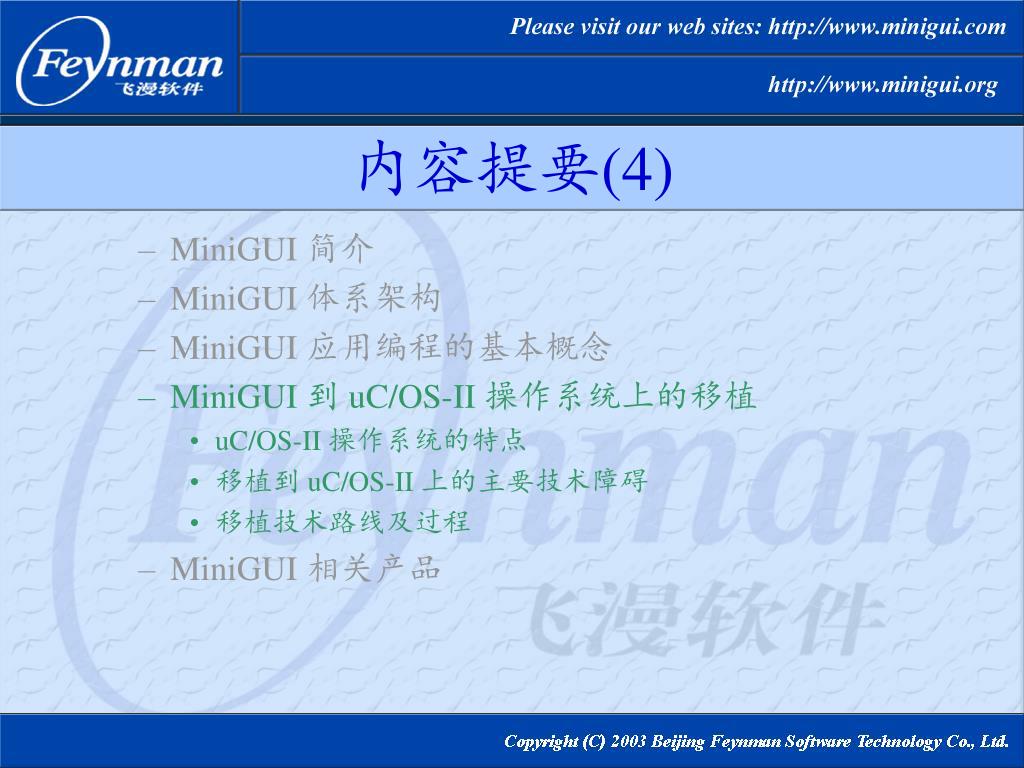 Feynman
飞漫软件

Please visit our web sites: http://www.minigui.com

http://www.minigui.org

内容提要(4)

– MiniGUI 简介
– MiniGUI 体系架构
– MiniGUI 应用编程的基本概念
– MiniGUI 到 uC/OS-II 操作系统上的移植
• uC/OS-II 操作系统的特点
• 移植到 uC/OS-II 上的主要技术障碍
• 移植技术路线及过程
– MiniGUI 相关产品

Feynman
飞漫软件

Copyright (C) 2003 Beijing Feynman Software Technology Co., Ltd.